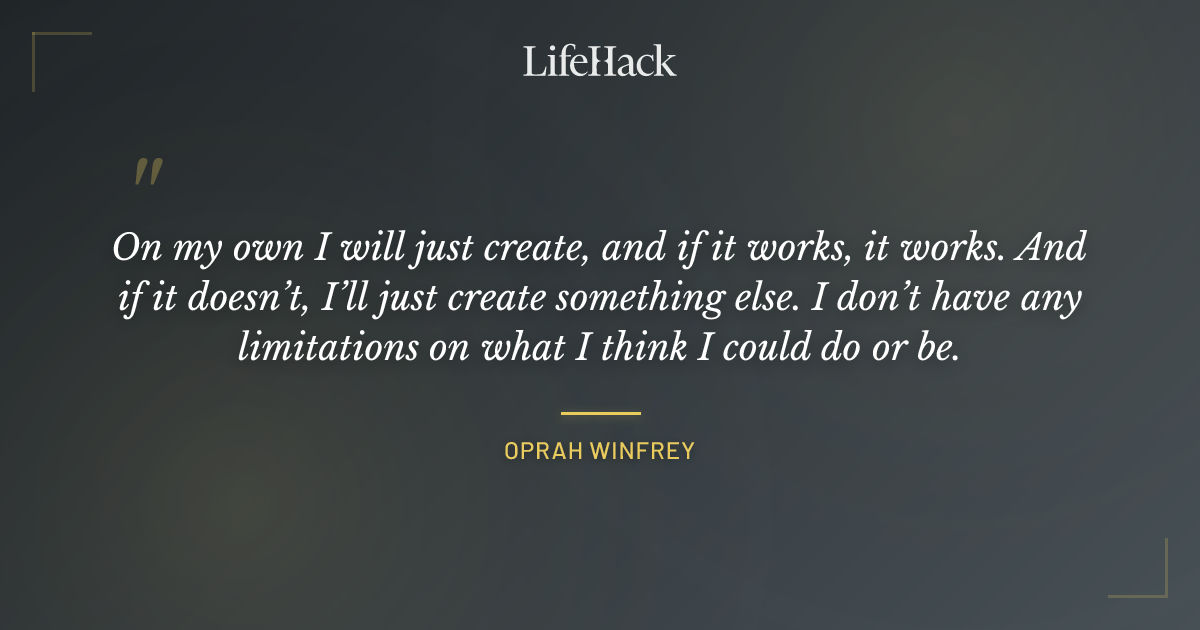 LifeHack

"

On my own I will just create, and if it works, it works. And if it doesn't, I'll just create something else. I don't have any limitations on what I think I could do or be.

OPRAH WINFREY